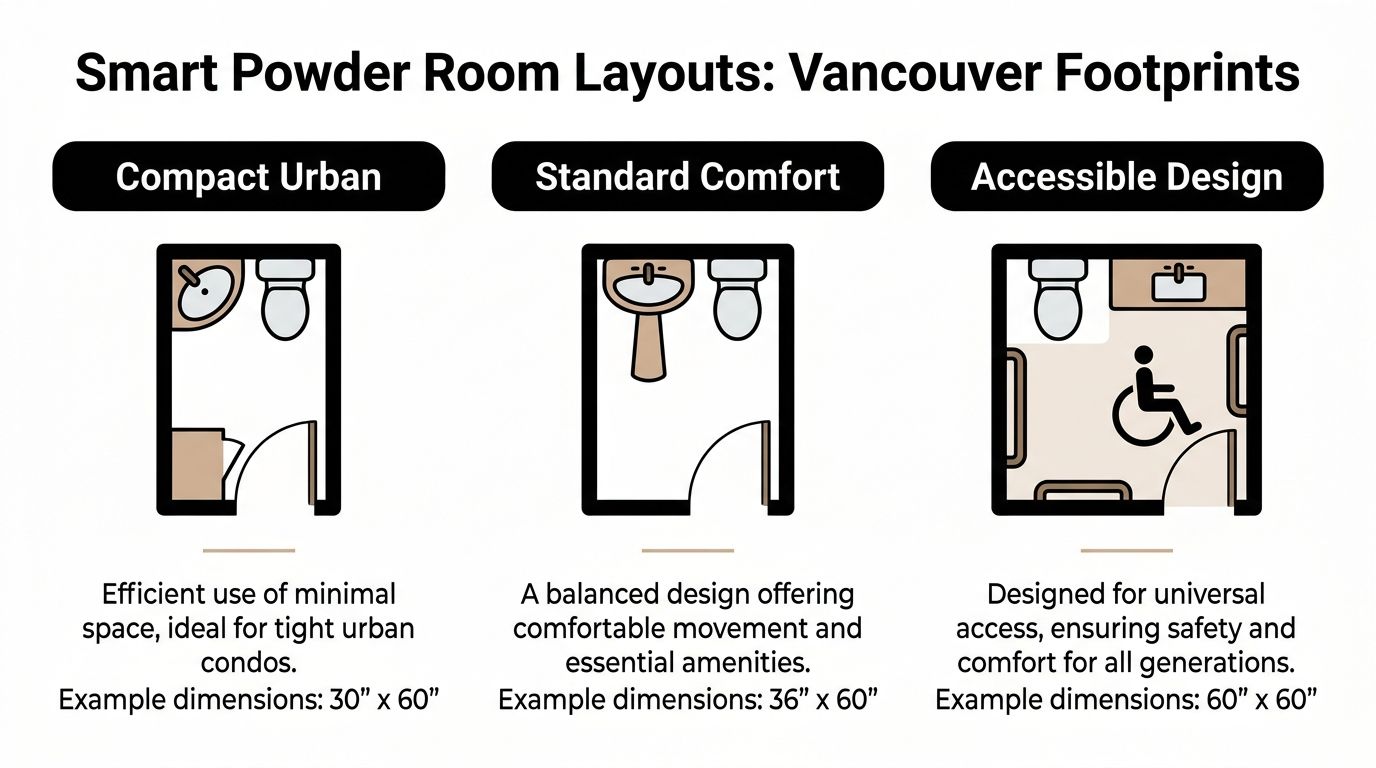 Smart Powder Room Layouts: Vancouver Footprints

Compact Urban

Efficient use of minimal space, ideal for tight urban condos.
Example dimensions: 30” x 60”

Standard Comfort

A balanced design offering comfortable movement and essential amenities.
Example dimensions: 36” x 60”

Accessible Design

Designed for universal access, ensuring safety and comfort for all generations.
Example dimensions: 60” x 60”